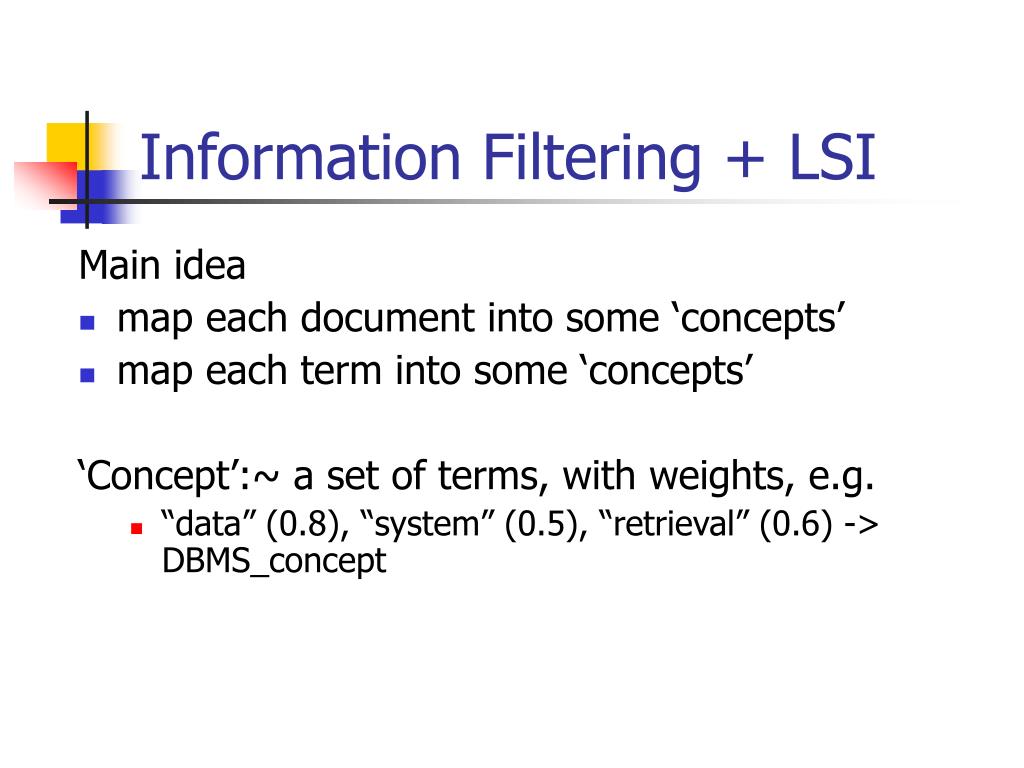 Information Filtering + LSI

Main idea

- map each document into some ‘concepts’
- map each term into some ‘concepts’

‘Concept’:~ a set of terms, with weights, e.g.

- “data” (0.8), “system” (0.5), “retrieval” (0.6) -> DBMS_concept